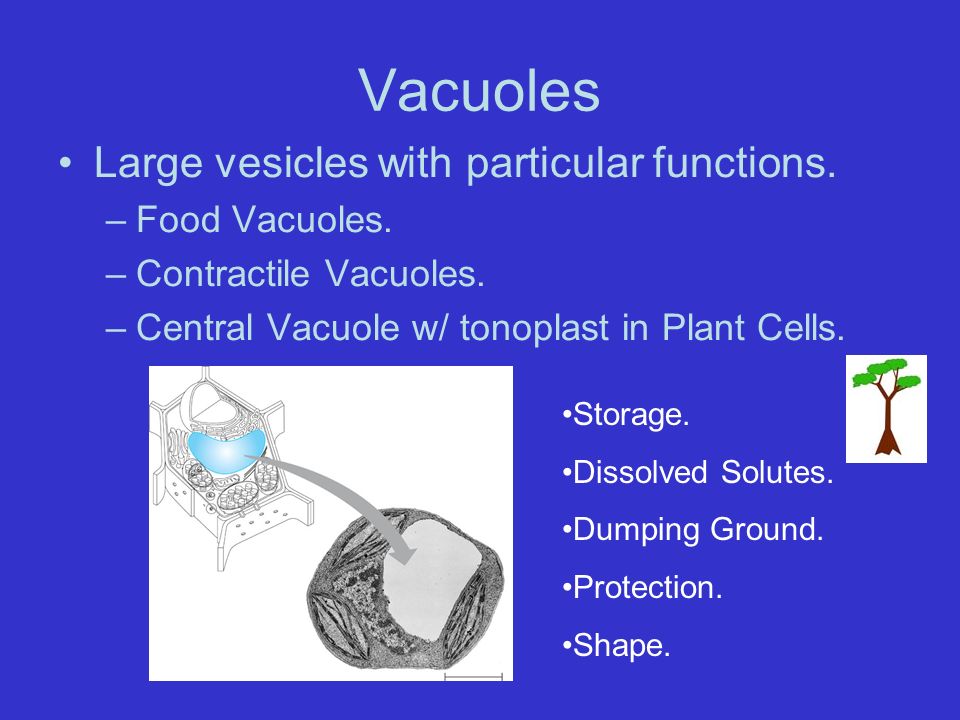 Vacuoles

• Large vesicles with particular functions.

– Food Vacuoles.

– Contractile Vacuoles.

– Central Vacuole w/ tonoplast in Plant Cells.

•Storage.

•Dissolved Solutes.

•Dumping Ground.

•Protection.

•Shape.